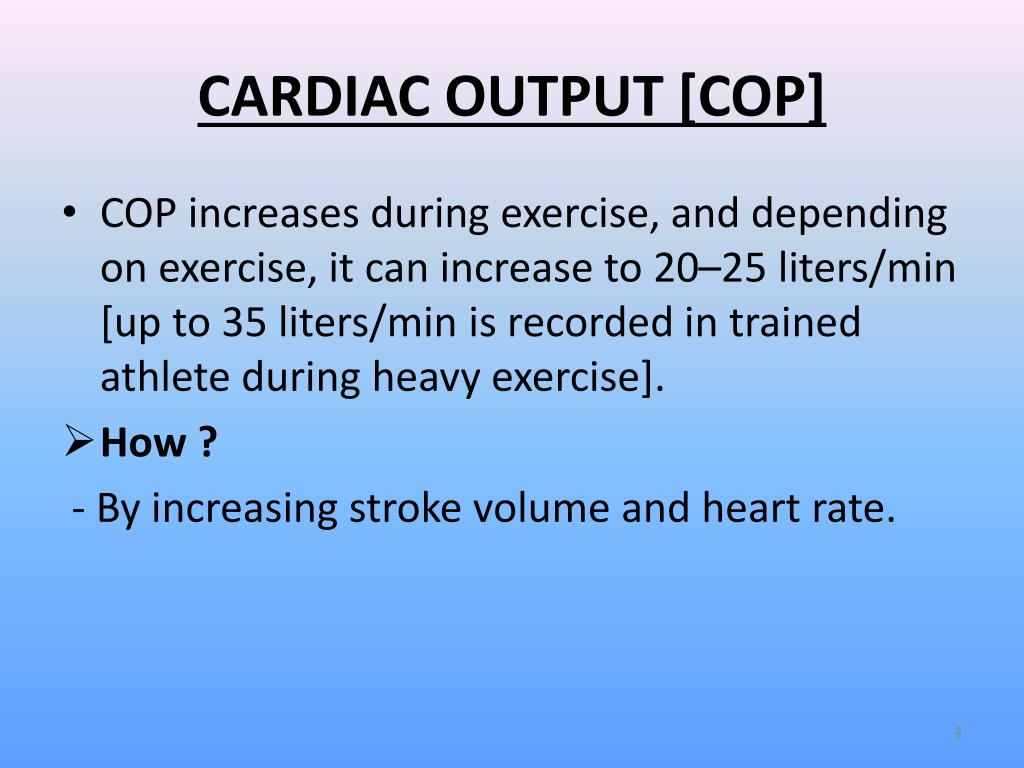 CARDIAC OUTPUT [COP]

• COP increases during exercise, and depending on exercise, it can increase to 20–25 liters/min [up to 35 liters/min is recorded in trained athlete during heavy exercise].

➢ How ?

- By increasing stroke volume and heart rate.

3